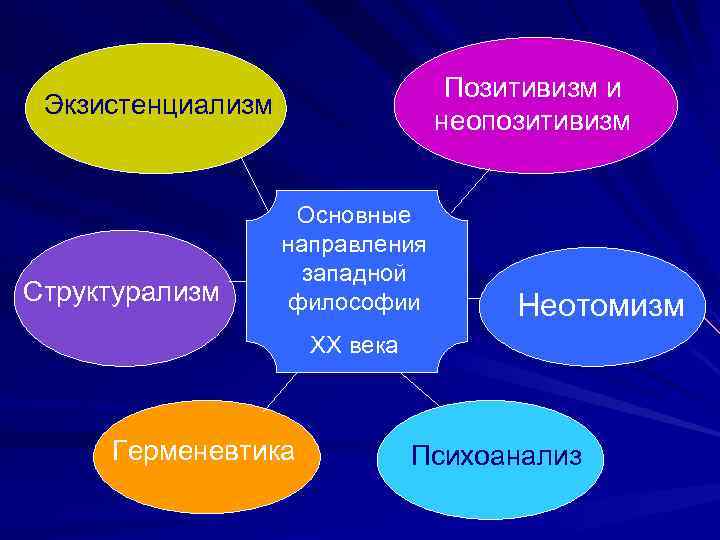 Экзистенциализм

Позитивизм и неопозитивизм

Основные направления западной философии

XX века

Структурализм

Неотомизм

Герменевтика

Психоанализ